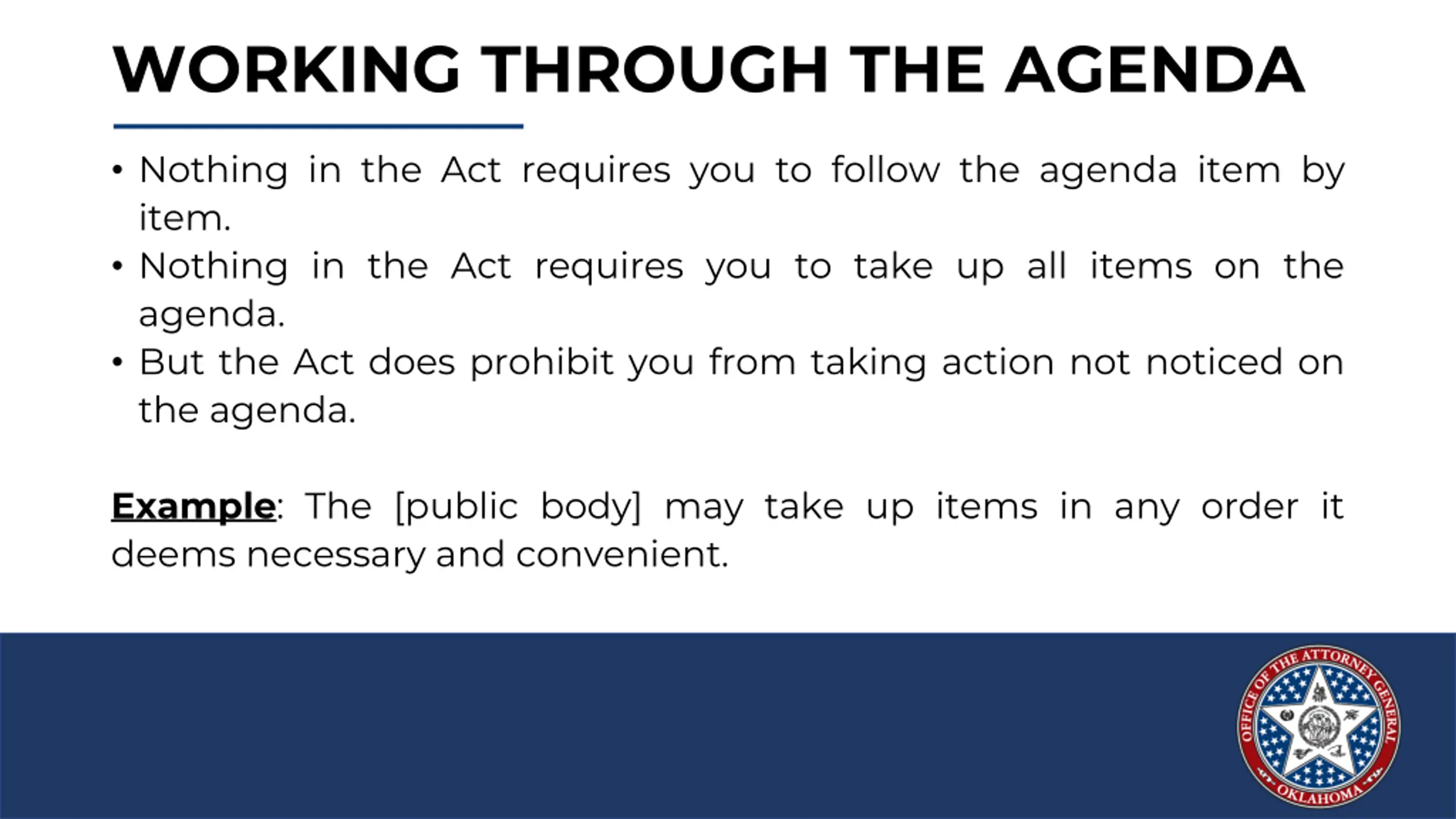 WORKING THROUGH THE AGENDA

• Nothing in the Act requires you to follow the agenda item by item.
• Nothing in the Act requires you to take up all items on the agenda.
• But the Act does prohibit you from taking action not noticed on the agenda.

Example: The [public body] may take up items in any order it deems necessary and convenient.

OFFICE OF THE ATTORNEY GENERAL
OKLAHOMA